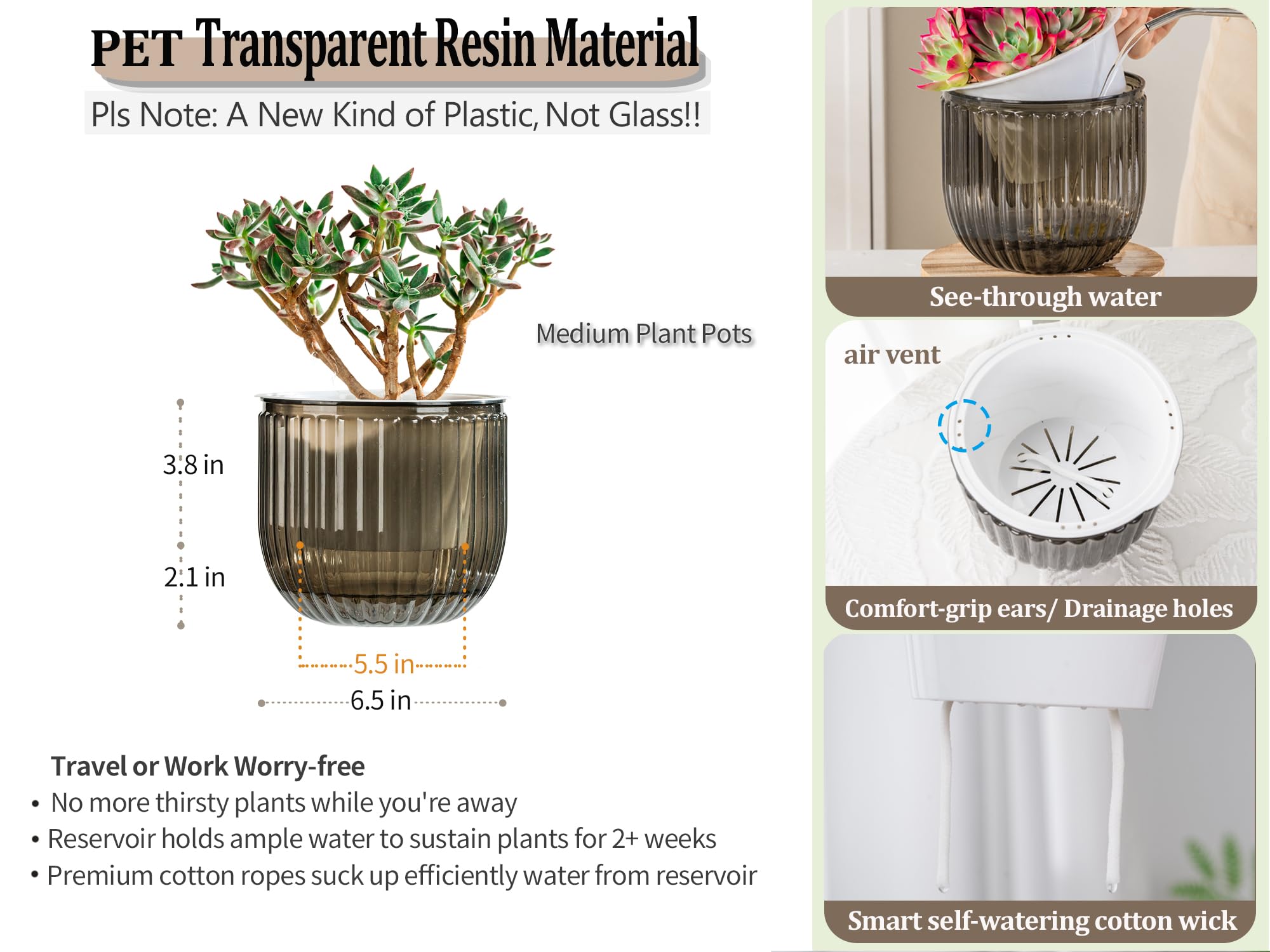 PET Transparent Resin Material
Pls Note: A New Kind of Plastic, Not Glass!!

Medium Plant Pots

3.8 in
2.1 in
5.5 in
6.5 in

Travel or Work Worry-free
• No more thirsty plants while you're away
• Reservoir holds ample water to sustain plants for 2+ weeks
• Premium cotton ropes suck up efficiently water from reservoir

See-through water

air vent

Comfort-grip ears/ Drainage holes

Smart self-watering cotton wick